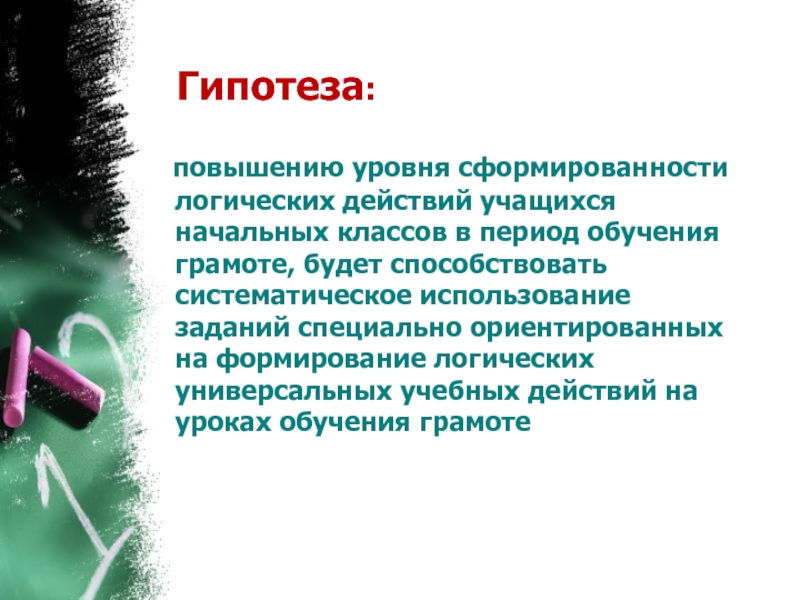 Гипотеза:

повышению уровня сформированности логических действий учащихся начальных классов в период обучения грамоте, будет способствовать систематическое использование заданий специально ориентированных на формирование логических универсальных учебных действий на уроках обучения грамоте